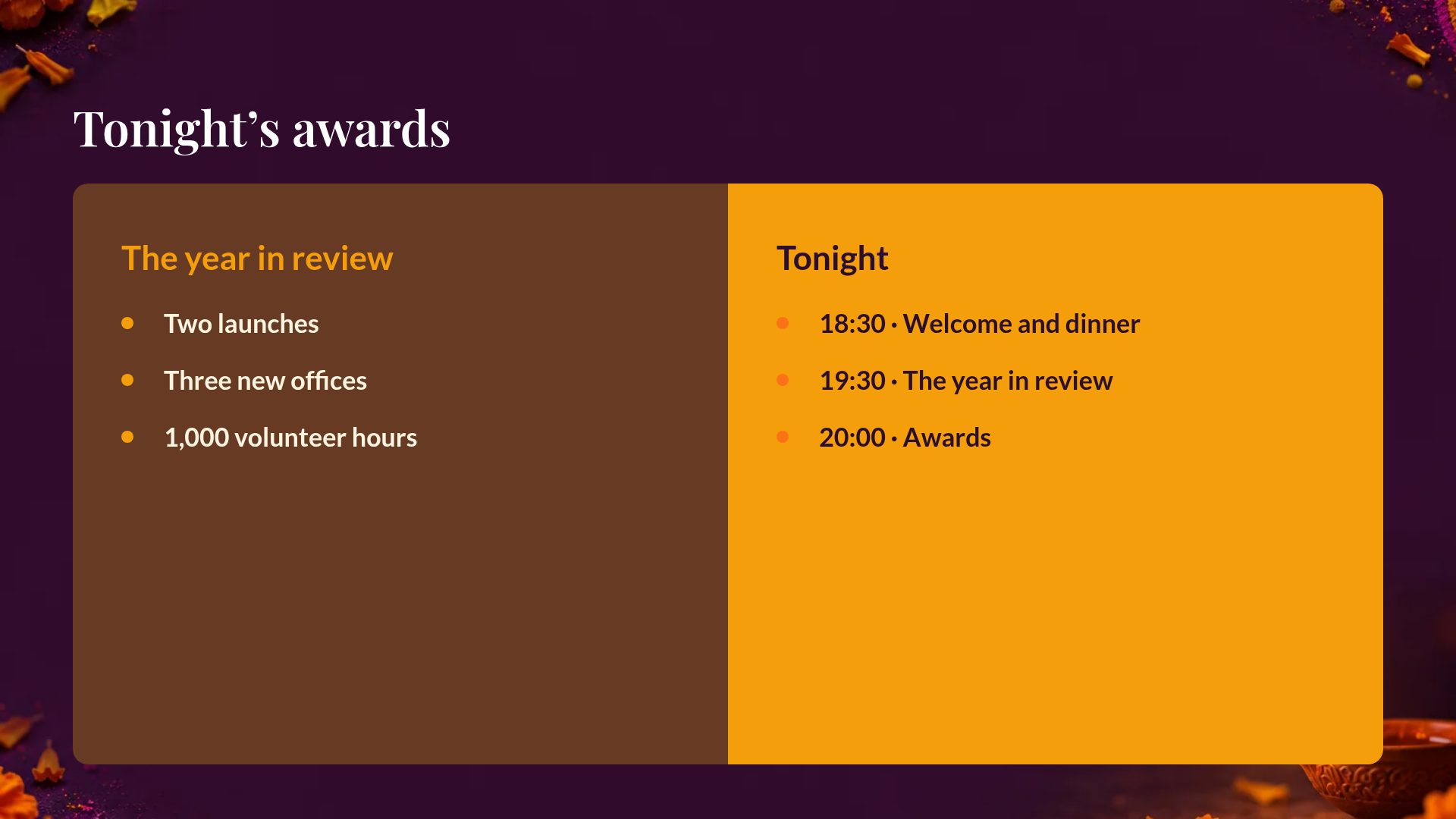 Tonight's awards

The year in review

• Two launches
• Three new offices
• 1,000 volunteer hours

Tonight

• 18:30 · Welcome and dinner
• 19:30 · The year in review
• 20:00 · Awards